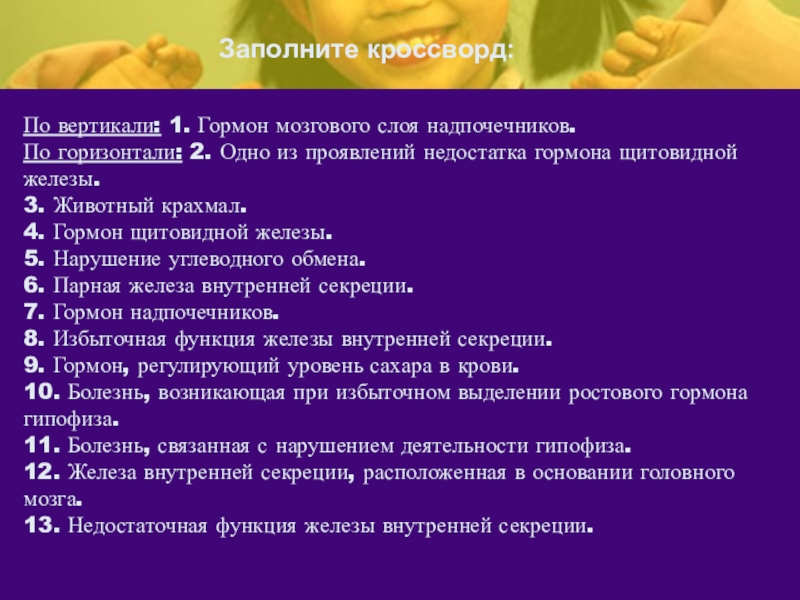 Заполните кроссворд:

По вертикали: 1. Гормон мозгового слоя надпочечников.
По горизонтали: 2. Одно из проявлений недостатка гормона щитовидной железы.
3. Животный крахмал.
4. Гормон щитовидной железы.
5. Нарушение углеводного обмена.
6. Парная железа внутренней секреции.
7. Гормон надпочечников.
8. Избыточная функция железы внутренней секреции.
9. Гормон, регулирующий уровень сахара в крови.
10. Болезнь, возникающая при избыточном выделении ростового гормона гипофиза.
11. Болезнь, связанная с нарушением деятельности гипофиза.
12. Железа внутренней секреции, расположенная в основании головного мозга.
13. Недостаточная функция железы внутренней секреции.